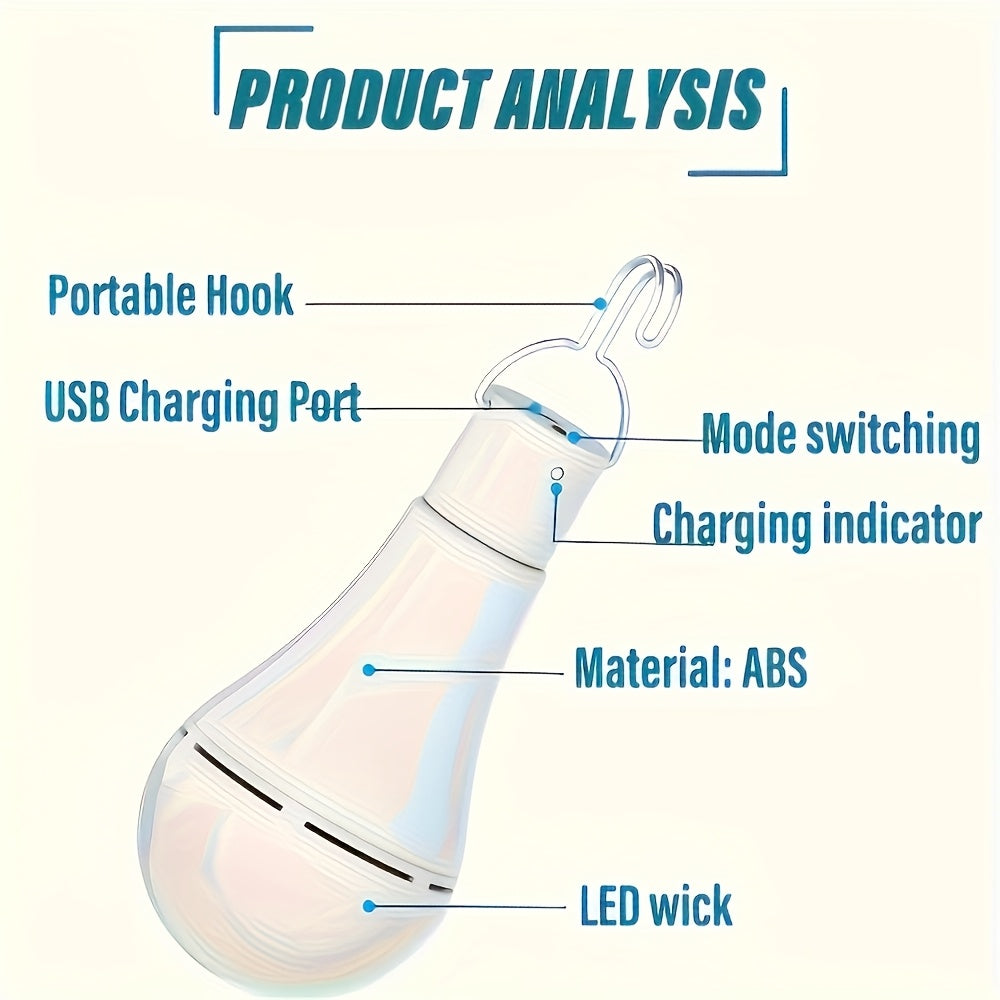 PRODUCT ANALYSIS

Portable Hook

USB Charging Port

Mode switching

Charging indicator

Material: ABS

LED wick